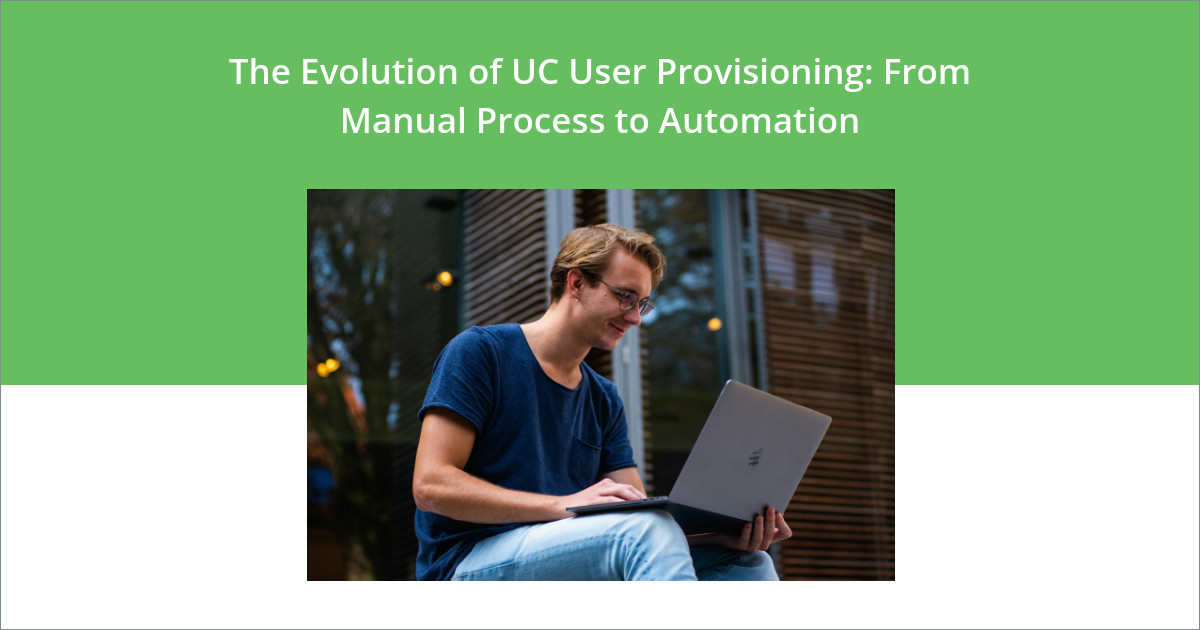 The Evolution of UC User Provisioning: From Manual Process to Automation